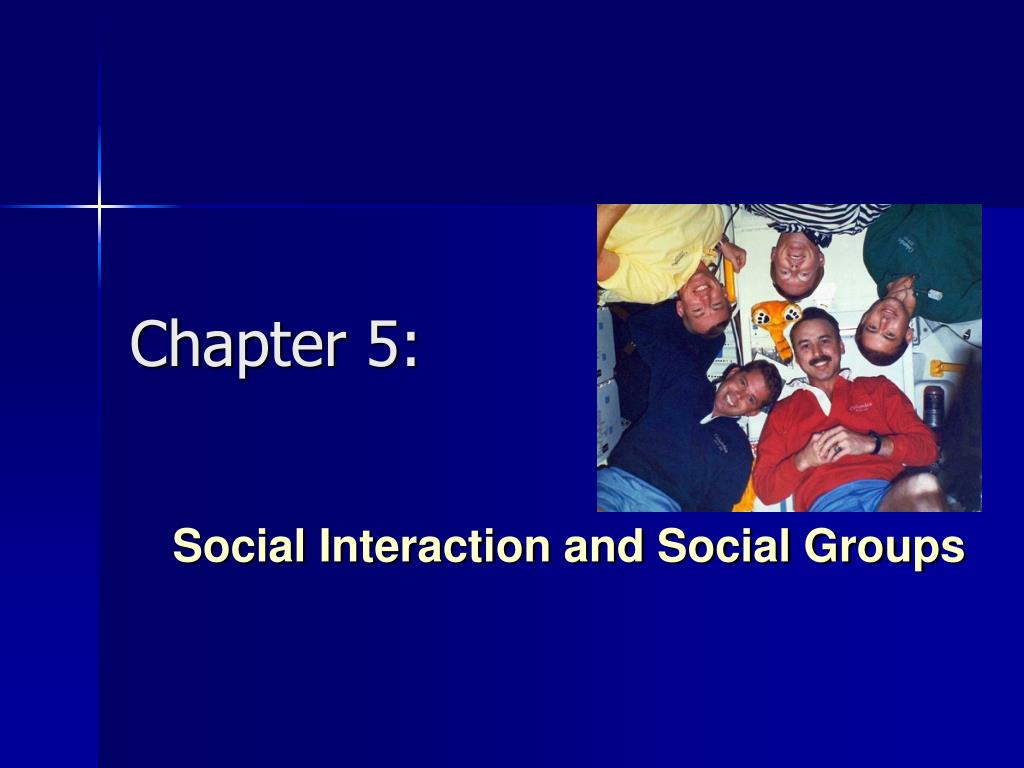 Chapter 5:

Social Interaction and Social Groups